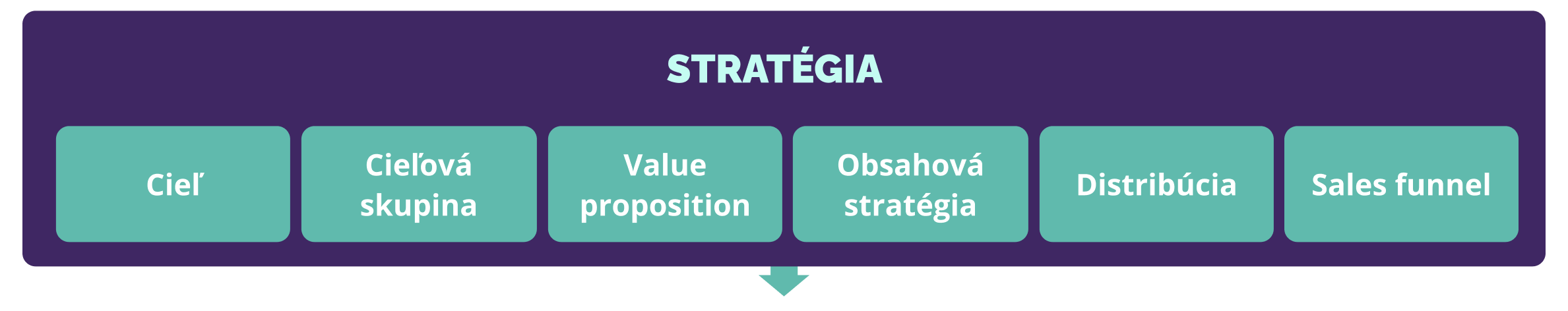 STRATÉGIA

Cieľ

Cieľová skupina

Value proposition

Obsahová stratégia

Distribúcia

Sales funnel